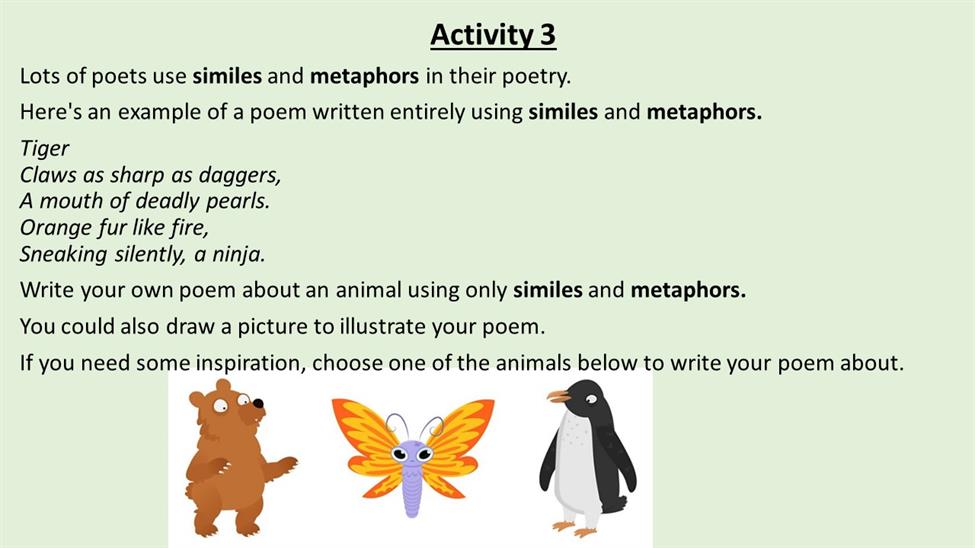 Activity 3

Lots of poets use similes and metaphors in their poetry.

Here's an example of a poem written entirely using similes and metaphors.

Tiger
Claws as sharp as daggers,
A mouth of deadly pearls.
Orange fur like fire,
Sneaking silently, a ninja.

Write your own poem about an animal using only similes and metaphors.

You could also draw a picture to illustrate your poem.

If you need some inspiration, choose one of the animals below to write your poem about.